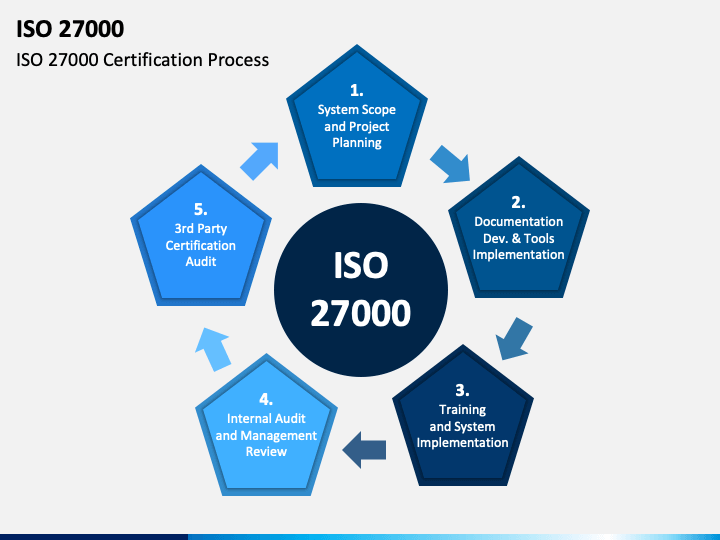 ISO 27000

ISO 27000 Certification Process

1.
System Scope and Project Planning

2.
Documentation Dev. & Tools Implementation

3.
Training and System Implementation

4.
Internal Audit and Management Review

5.
3rd Party Certification Audit

ISO 27000